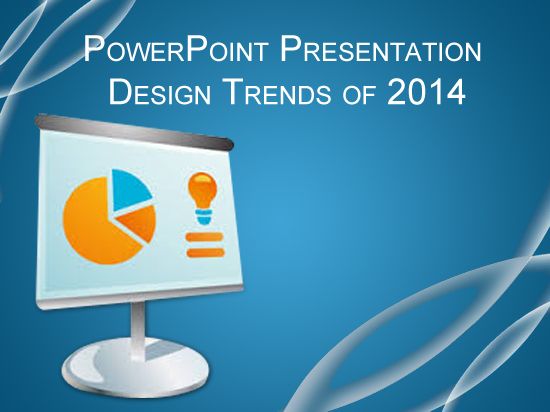 PowerPoint Presentation Design Trends of 2014